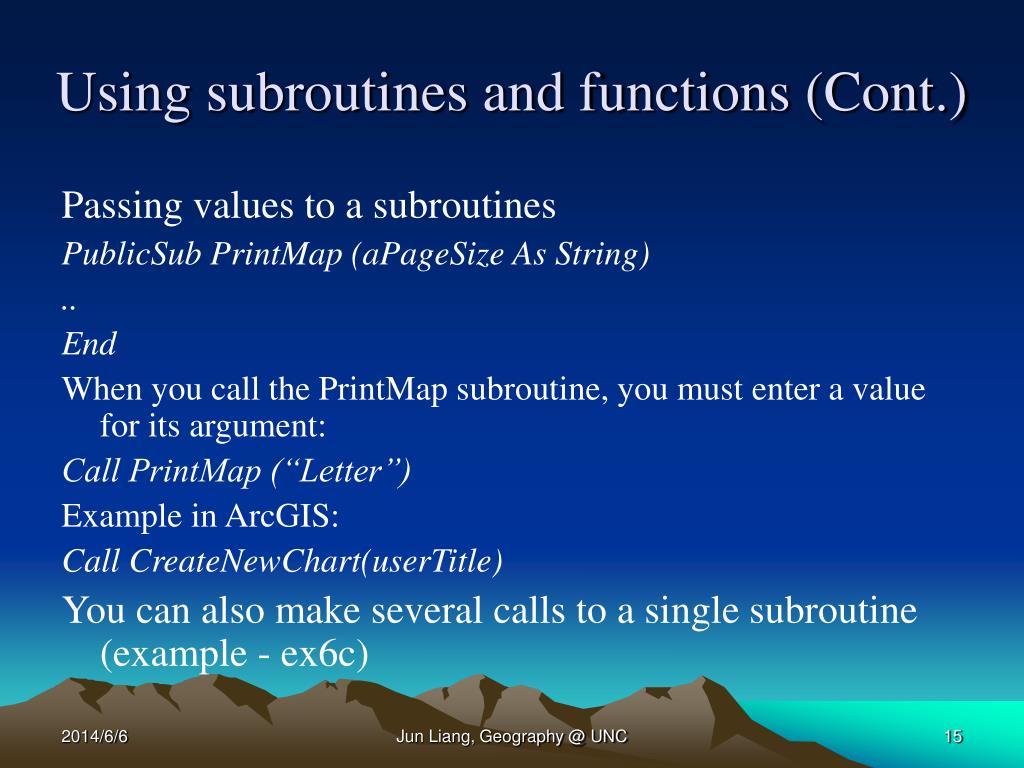 Using subroutines and functions (Cont.)

Passing values to a subroutines

PublicSub PrintMap (aPageSize As String)

..

End

When you call the PrintMap subroutine, you must enter a value for its argument:

Call PrintMap (“Letter”)

Example in ArcGIS:

Call CreateNewChart(userTitle)

You can also make several calls to a single subroutine (example - ex6c)

2014/6/6

Jun Liang, Geography @ UNC

15